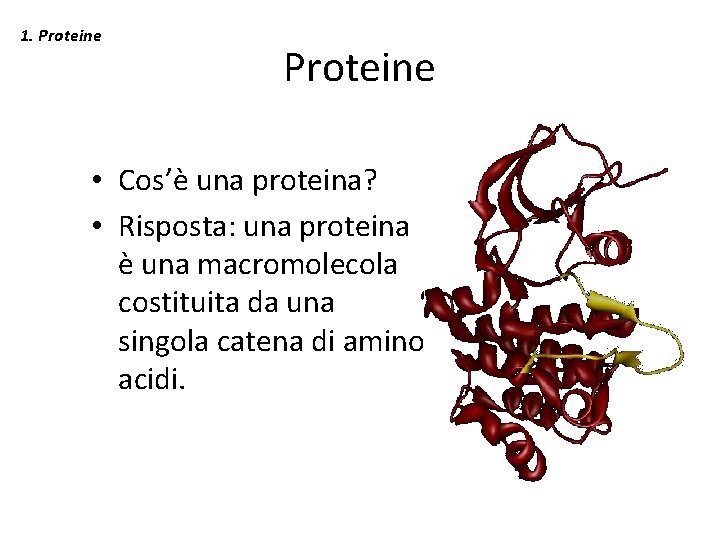 1. Proteine

Proteine

• Cos'è una proteina?
• Risposta: una proteina è una macromolecola costituita da una singola catena di amino acidi.